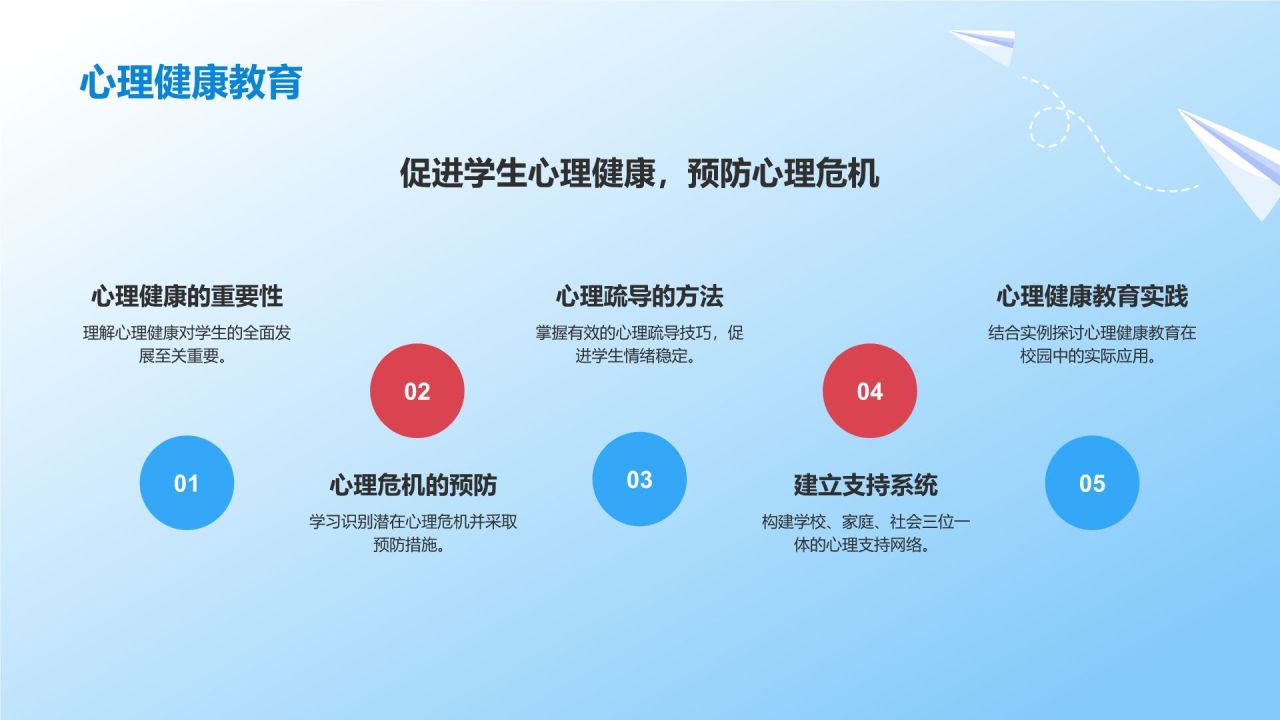 心理健康教育

促进学生心理健康，预防心理危机

01

心理健康的重要性

理解心理健康对学生的全面发展至关重要。

02

心理危机的预防

学习识别潜在心理危机并采取预防措施。

03

心理疏导的方法

掌握有效的心理疏导技巧，促进学生情绪稳定。

04

建立支持系统

构建学校、家庭、社会三位一体的心理支持网络。

05

心理健康教育实践

结合实例探讨心理健康教育在校园中的实际应用。